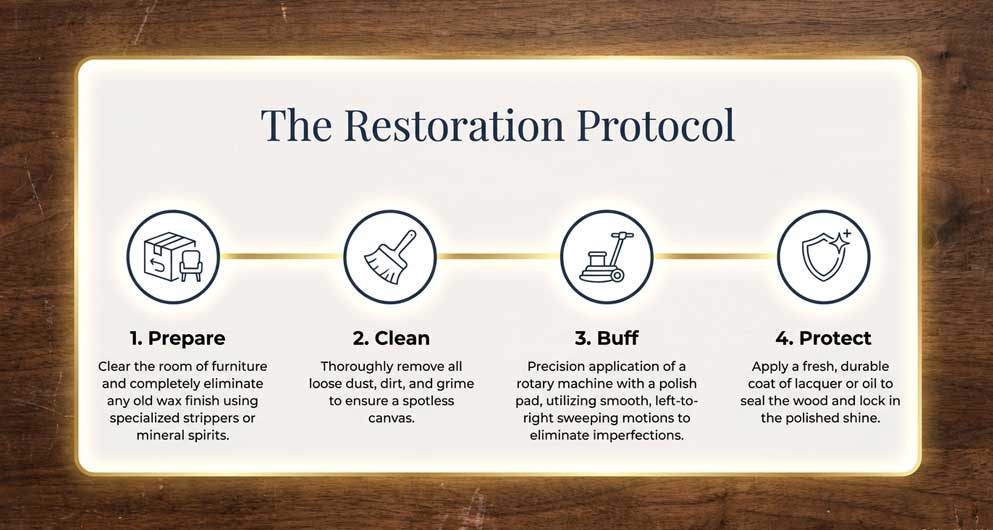 The Restoration Protocol

1. Prepare

Clear the room of furniture and completely eliminate any old wax finish using specialized strippers or mineral spirits.

2. Clean

Thoroughly remove all loose dust, dirt, and grime to ensure a spotless canvas.

3. Buff

Precision application of a rotary machine with a polish pad, utilizing smooth, left-to-right sweeping motions to eliminate imperfections.

4. Protect

Apply a fresh, durable coat of lacquer or oil to seal the wood and lock in the polished shine.